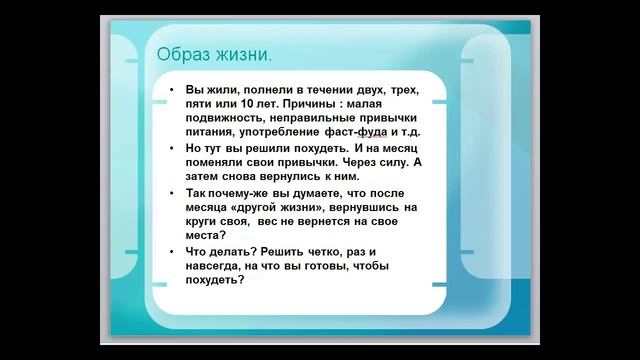 Образ жизни.

• Вы жили, полнели в течении двух, трех, пяти или 10 лет. Причины : малая подвижность, неправильные привычки питания, употребление фаст-фуда и т.д.

• Но тут вы решили похудеть. И на месяц поменяли свои привычки. Через силу. А затем снова вернулись к ним.

• Так почему-же вы думаете, что после месяца «другой жизни», вернувшись на круги своя, вес не вернется на свое места?

• Что делать? Решить четко, раз и навсегда, на что вы готовы, чтобы похудеть?